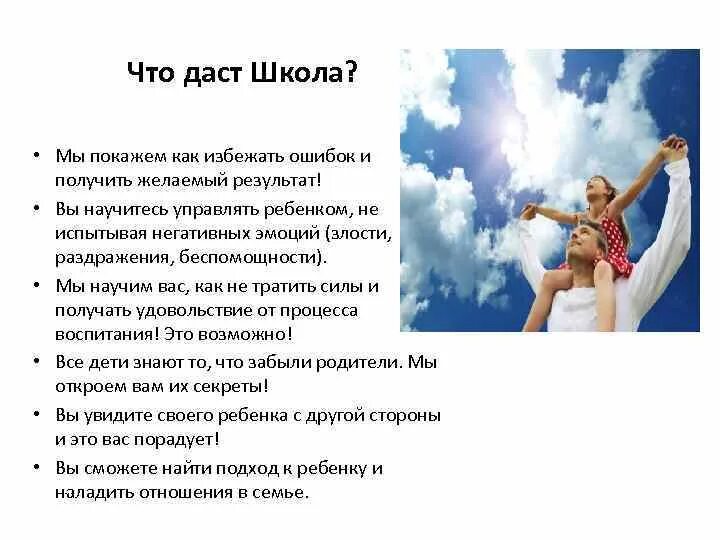 Что даст Школа?

• Мы покажем как избежать ошибок и получить желаемый результат!
• Вы научитесь управлять ребенком, не испытывая негативных эмоций (злости, раздражения, беспомощности).
• Мы научим вас, как не тратить силы и получать удовольствие от процесса воспитания! Это возможно!
• Все дети знают то, что забыли родители. Мы откроем вам их секреты!
• Вы увидите своего ребенка с другой стороны и это вас порадует!
• Вы сможете найти подход к ребенку и наладить отношения в семье.